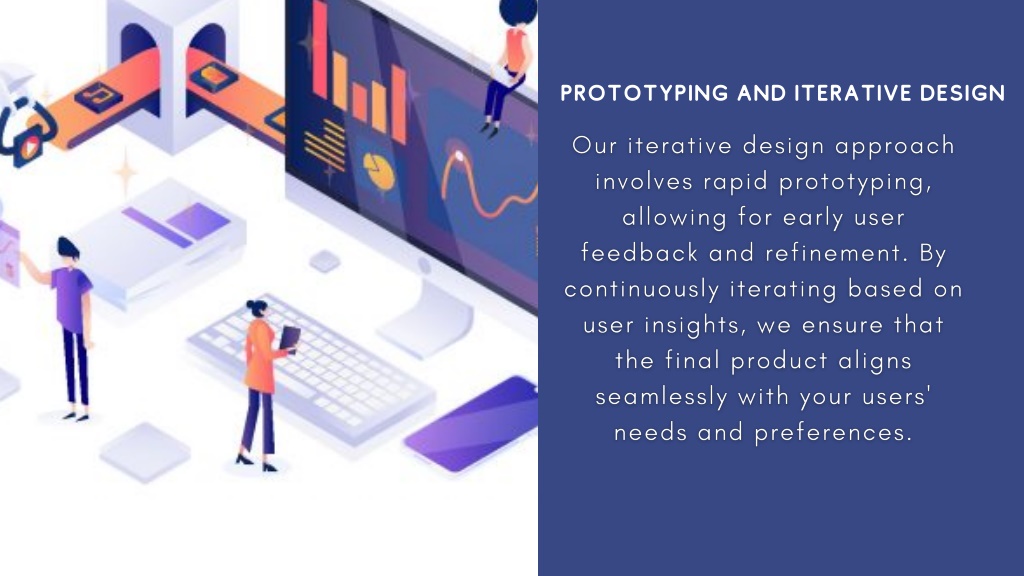 PROTOTYPING AND ITERATIVE DESIGN

Our iterative design approach involves rapid prototyping, allowing for early user feedback and refinement. By continuously iterating based on user insights, we ensure that the final product aligns seamlessly with your users' needs and preferences.